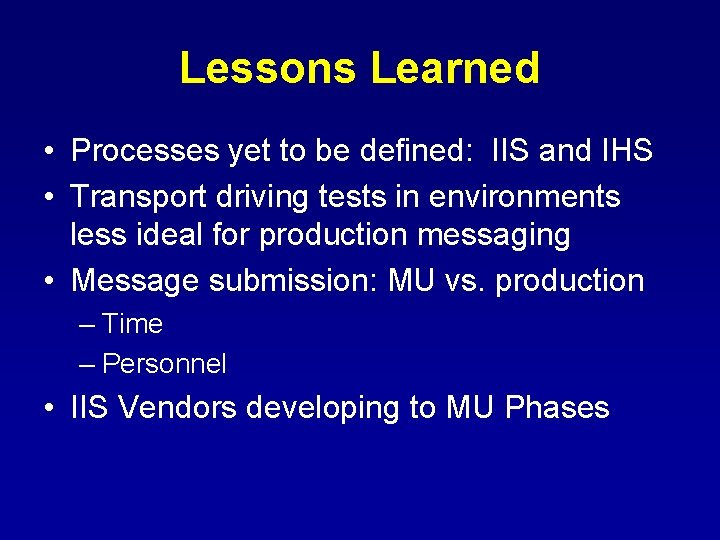 Lessons Learned

• Processes yet to be defined: IIS and IHS
• Transport driving tests in environments less ideal for production messaging
• Message submission: MU vs. production
– Time
– Personnel
• IIS Vendors developing to MU Phases